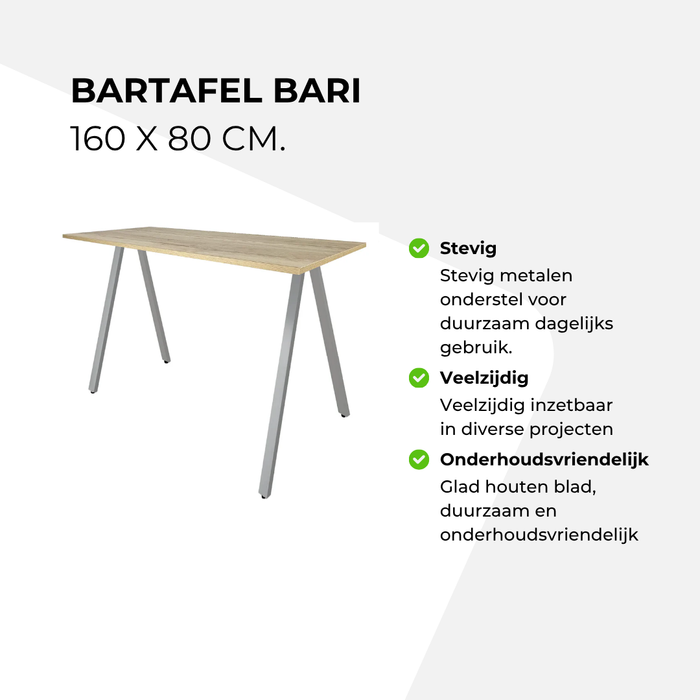 BARTAFEL BARI
160 X 80 CM.

Stevig
Stevig metalen onderstel voor duurzaam dagelijks gebruik.

Veelzijdig
Veelzijdig inzetbaar in diverse projecten

Onderhoudsvriendelijk
Glad houten blad, duurzaam en onderhoudsvriendelijk